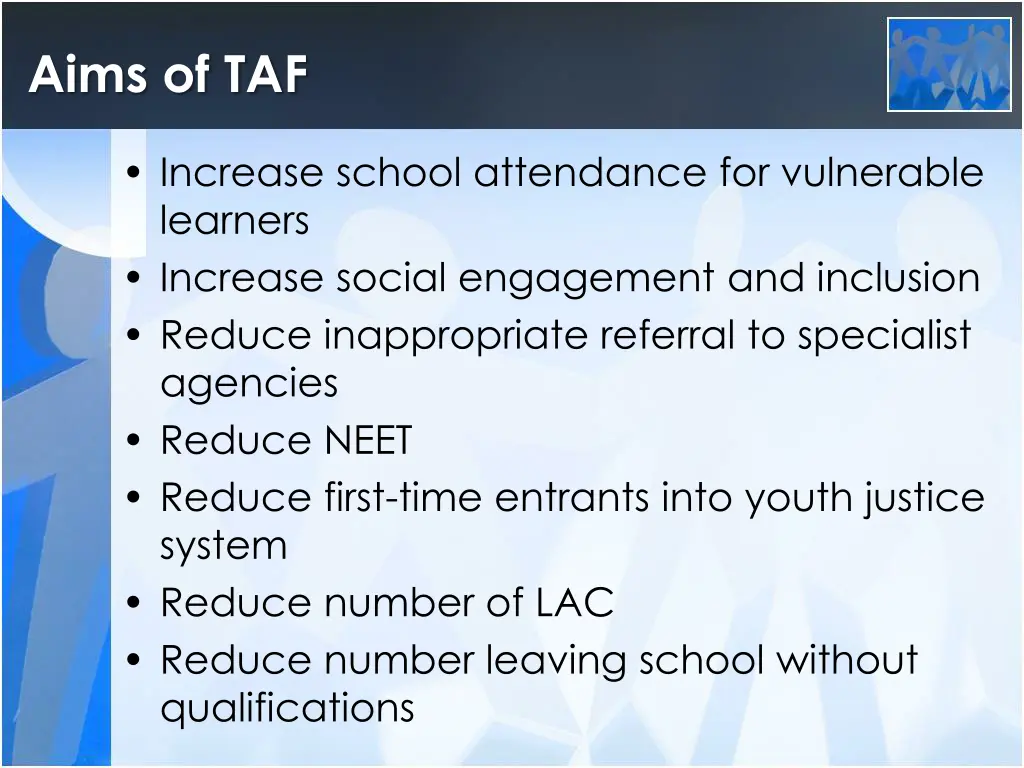 Aims of TAF

• Increase school attendance for vulnerable learners
• Increase social engagement and inclusion
• Reduce inappropriate referral to specialist agencies
• Reduce NEET
• Reduce first-time entrants into youth justice system
• Reduce number of LAC
• Reduce number leaving school without qualifications